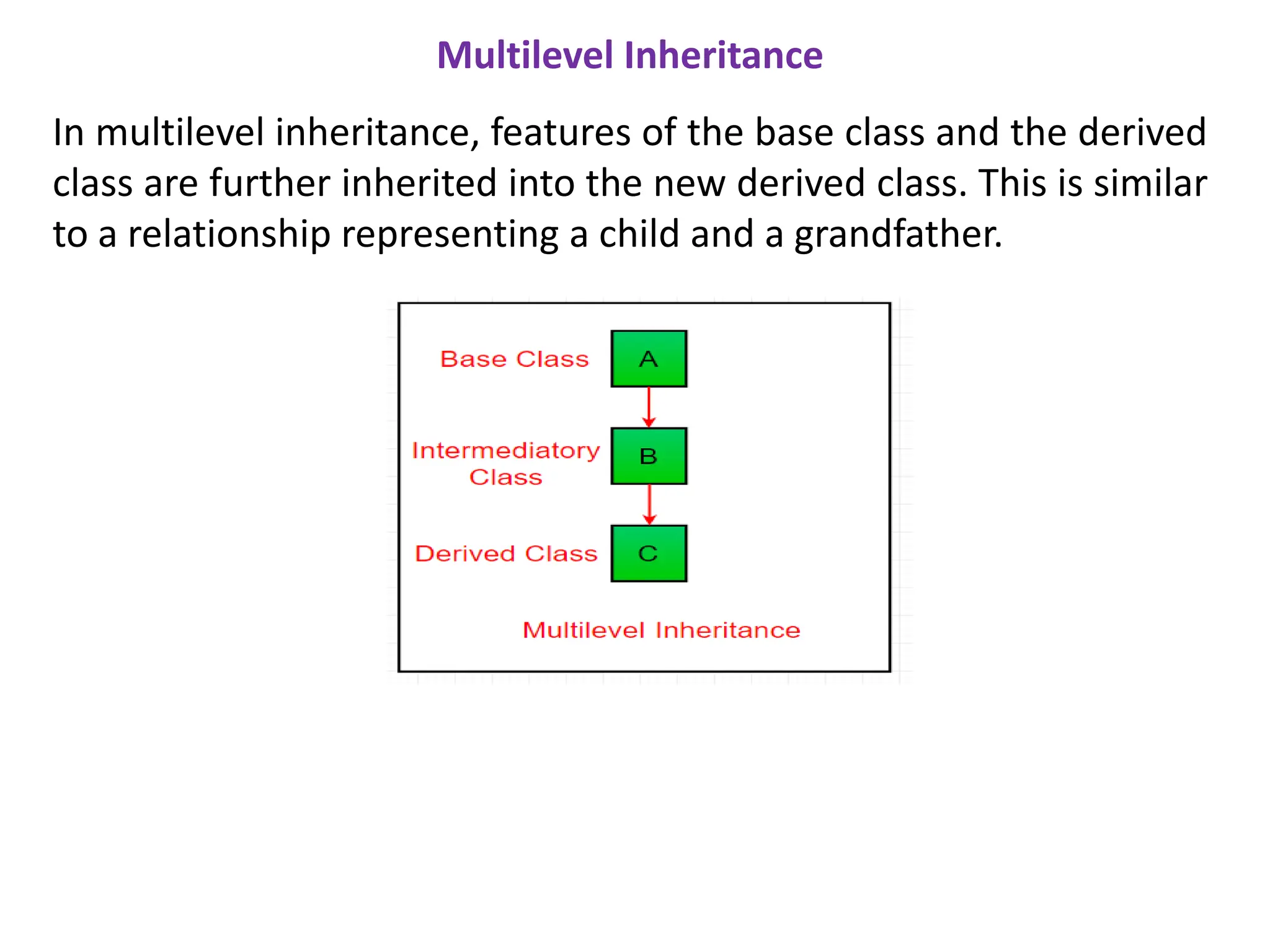 Multilevel Inheritance

In multilevel inheritance, features of the base class and the derived class are further inherited into the new derived class. This is similar to a relationship representing a child and a grandfather.

Base Class
A

Intermediatory Class
B

Derived Class
C

Multilevel Inheritance